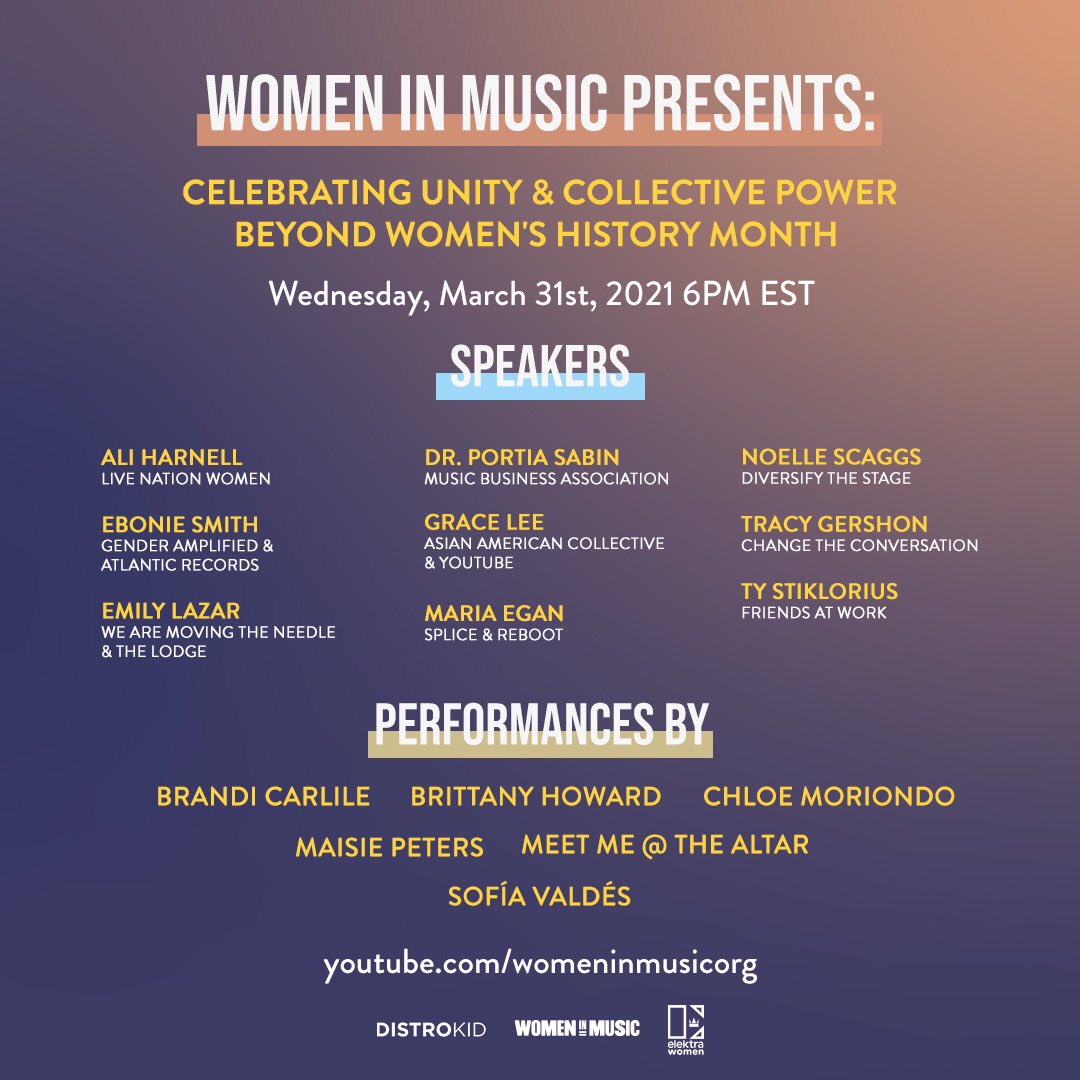 WOMEN IN MUSIC PRESENTS:

CELEBRATING UNITY & COLLECTIVE POWER BEYOND WOMEN'S HISTORY MONTH

Wednesday, March 31st, 2021 6PM EST

SPEAKERS

ALI HARNELL
LIVE NATION WOMEN

EBONIE SMITH
GENDER AMPLIFIED & ATLANTIC RECORDS

EMILY LAZAR
WE ARE MOVING THE NEEDLE & THE LODGE

DR. PORTIA SABIN
MUSIC BUSINESS ASSOCIATION

GRACE LEE
ASIAN AMERICAN COLLECTIVE & YOUTUBE

MARIA EGAN
SPLICE & REBOOT

NOELLE SCAGGS
DIVERSIFY THE STAGE

TRACY GERSHON
CHANGE THE CONVERSATION

TY STIKLORIUS
FRIENDS AT WORK

PERFORMANCES BY

BRANDI CARLILE BRITTANY HOWARD CHLOE MORIONDO
MAISIE PETERS MEET ME @ THE ALTAR
SOFÍA VALDÉS

youtube.com/womeninmusicorg

DISTROKID WOMEN IN MUSIC elektra women